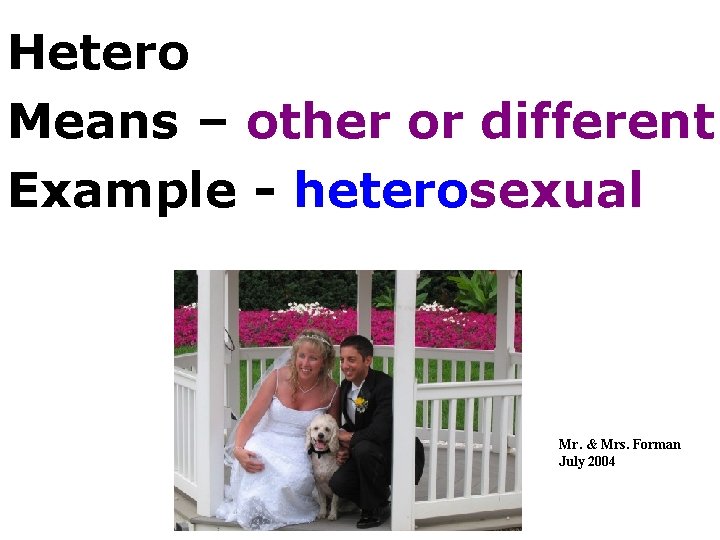 Hetero

Means – other or different

Example - heterosexual

Mr. & Mrs. Forman
July 2004